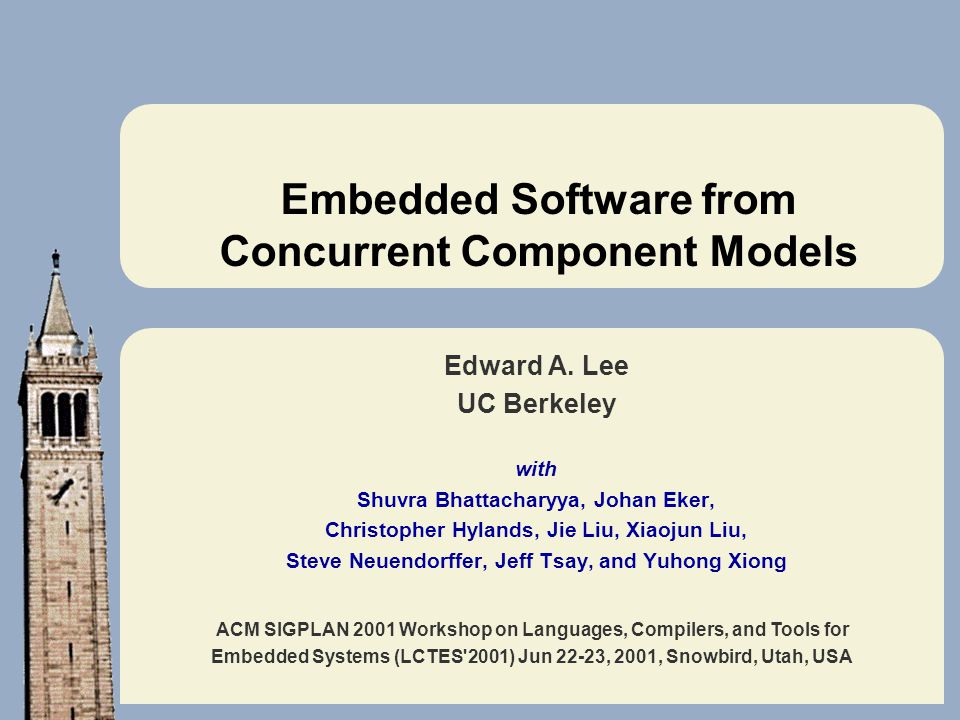 Embedded Software from Concurrent Component Models

Edward A. Lee
UC Berkeley

with
Shuvra Bhattacharyya, Johan Eker, Christopher Hylands, Jie Liu, Xiaojun Liu, Steve Neuendorffer, Jeff Tsay, and Yuhong Xiong

ACM SIGPLAN 2001 Workshop on Languages, Compilers, and Tools for Embedded Systems (LCTES'2001) Jun 22-23, 2001, Snowbird, Utah, USA